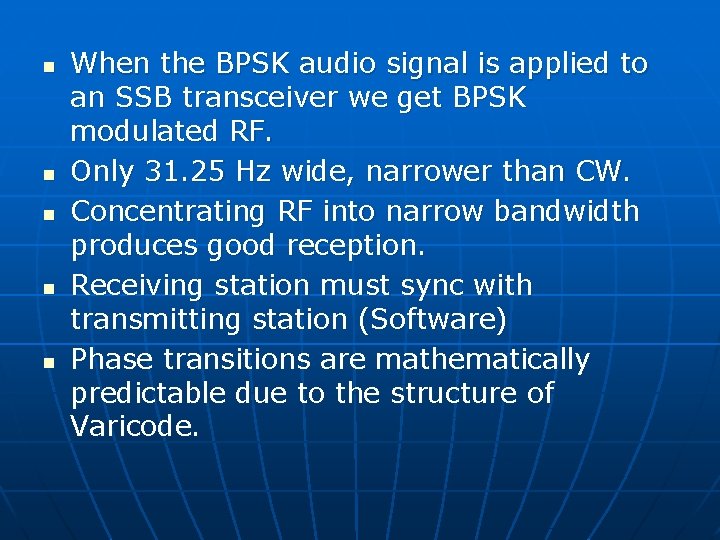 - When the BPSK audio signal is applied to an SSB transceiver we get BPSK modulated RF.
- Only 31.25 Hz wide, narrower than CW.
- Concentrating RF into narrow bandwidth produces good reception.
- Receiving station must sync with transmitting station (Software)
- Phase transitions are mathematically predictable due to the structure of Varicode.